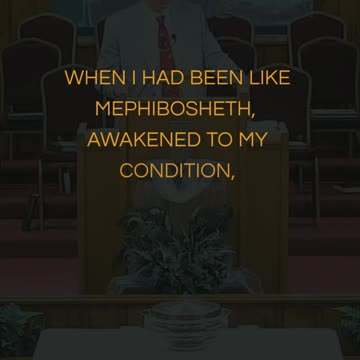 WHEN I HAD BEEN LIKE MEPHIBOSHETH, AWAKENED TO MY CONDITION,